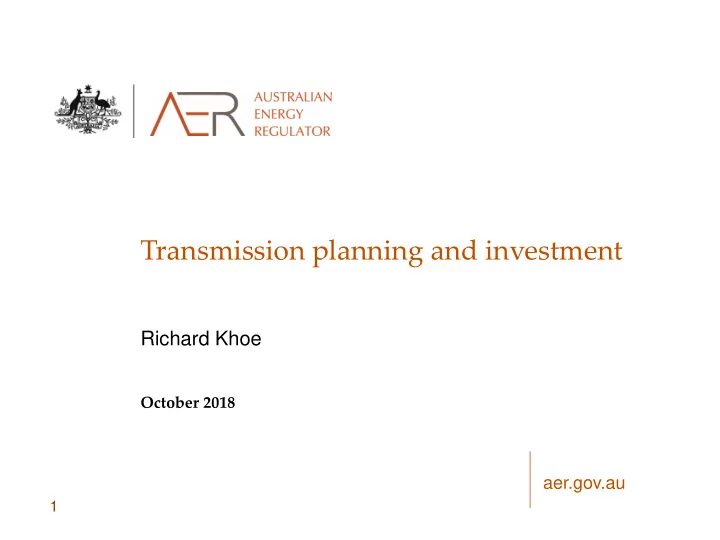 AER AUSTRALIAN ENERGY REGULATOR

Transmission planning and investment

Richard Khoe

October 2018

aer.gov.au

1